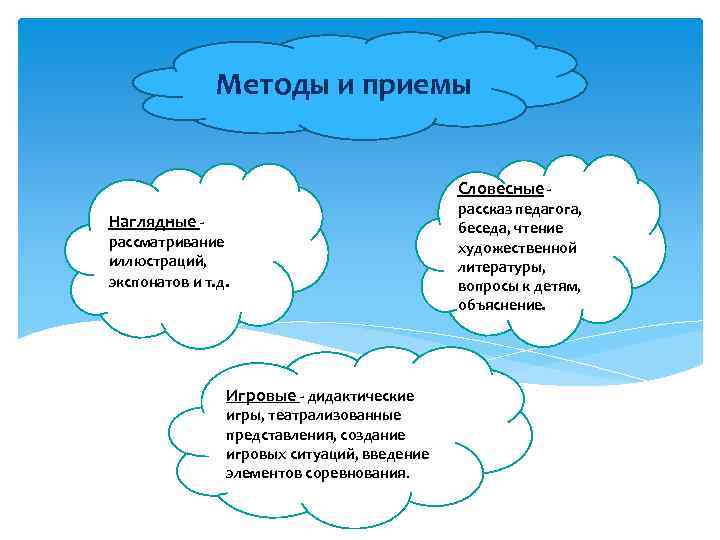 Методы и приемы

Наглядные - рассматривание иллюстраций, экспонатов и т.д.

Словесные - рассказ педагога, беседа, чтение художественной литературы, вопросы к детям, объяснение.

Игровые - дидактические игры, театрализованные представления, создание игровых ситуаций, введение элементов соревнования.